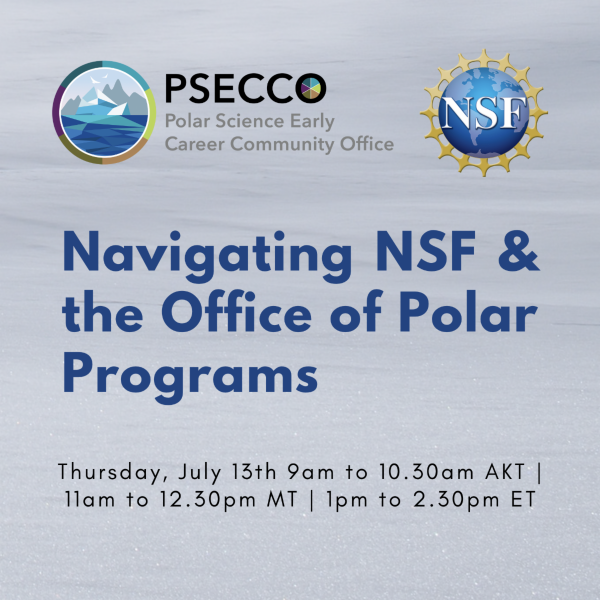 PSECCO
Polar Science Early Career Community Office

NSF

Navigating NSF & the Office of Polar Programs

Thursday, July 13th 9am to 10.30am AKT | 11am to 12.30pm MT | 1pm to 2.30pm ET